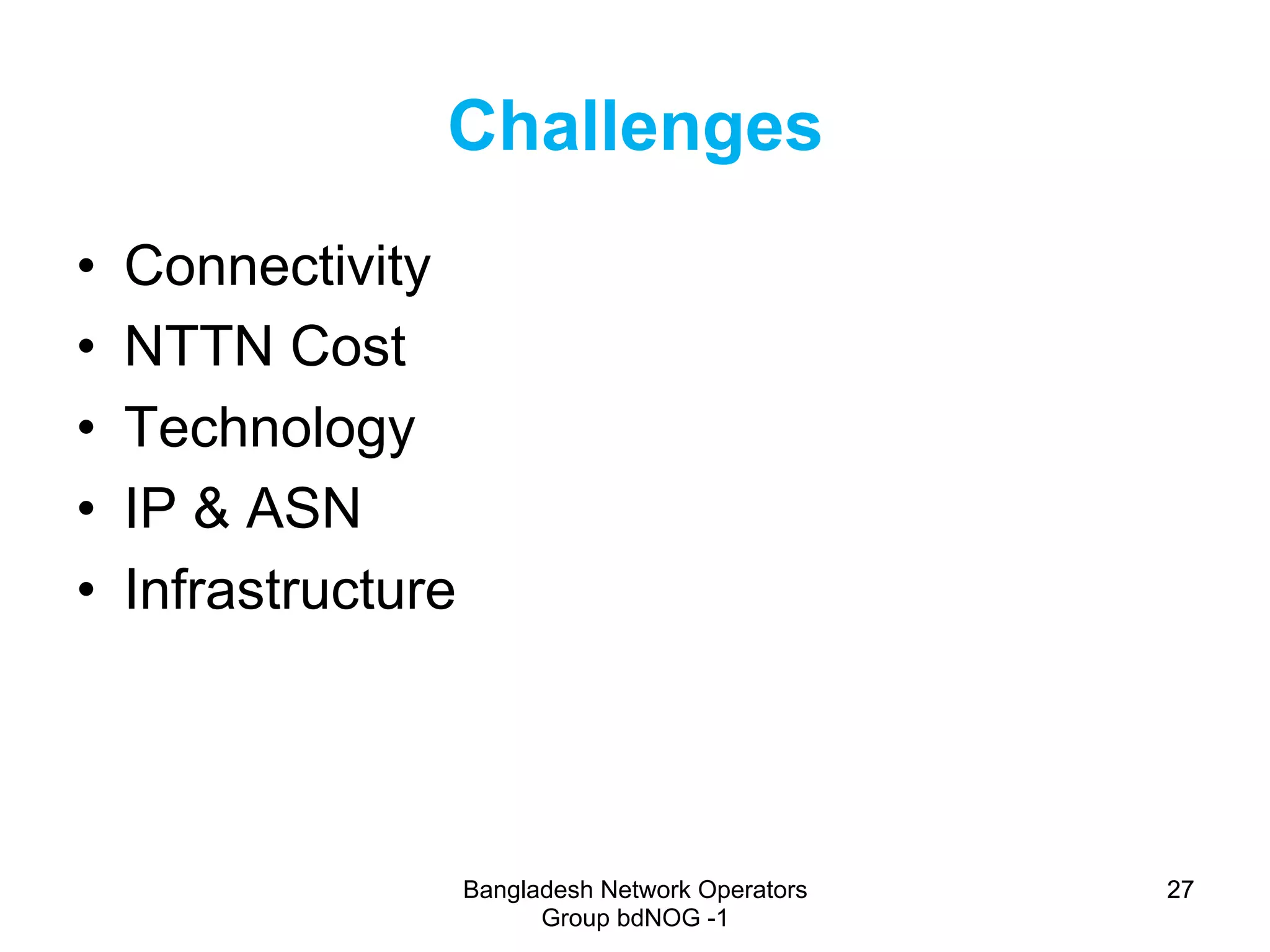 Challenges

• Connectivity
• NTTN Cost
• Technology
• IP & ASN
• Infrastructure

Bangladesh Network Operators Group bdNOG -1

27